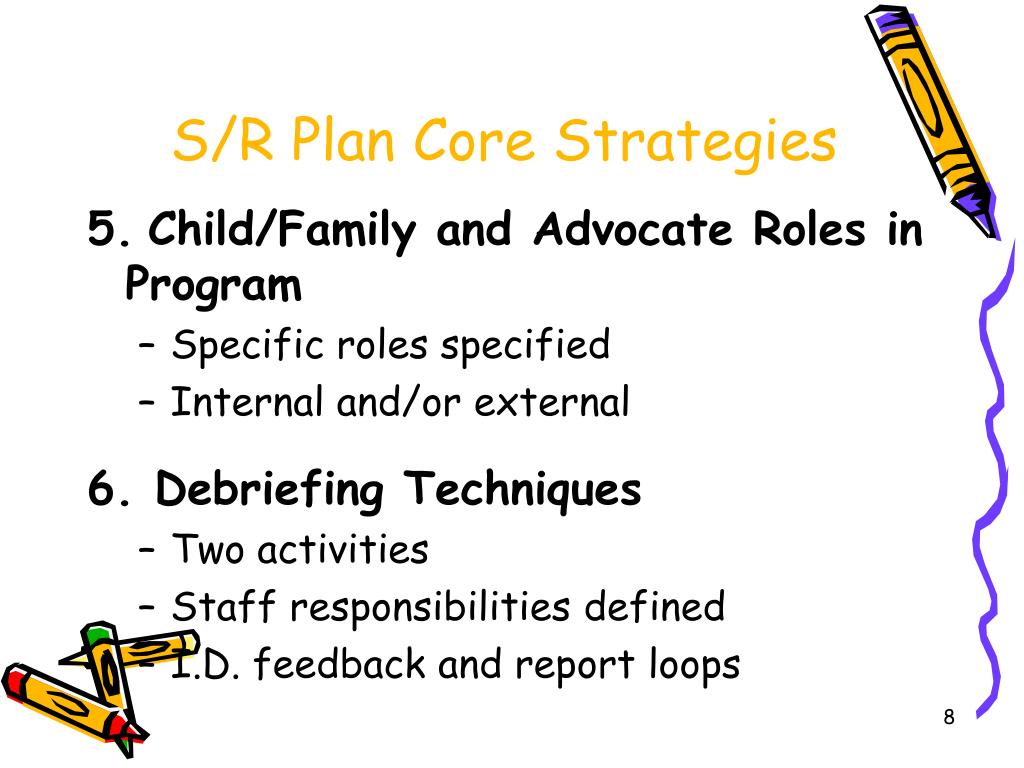 S/R Plan Core Strategies

5. Child/Family and Advocate Roles in Program

– Specific roles specified

– Internal and/or external

6. Debriefing Techniques

– Two activities

– Staff responsibilities defined

– I.D. feedback and report loops

8